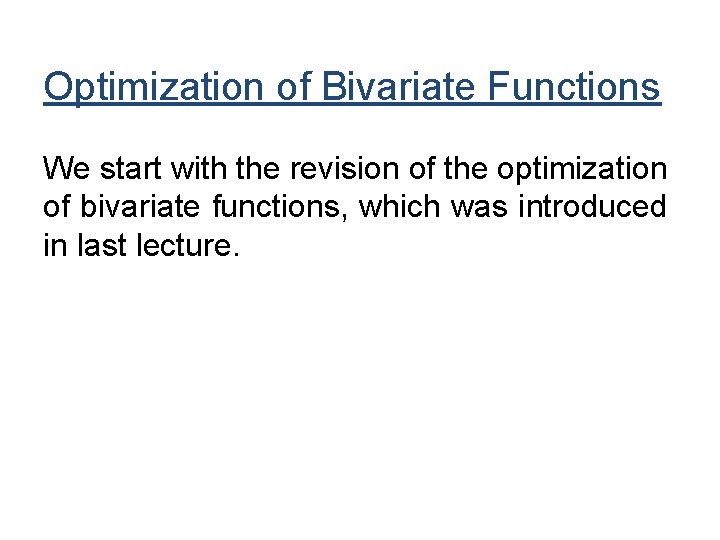 Optimization of Bivariate Functions

We start with the revision of the optimization of bivariate functions, which was introduced in last lecture.